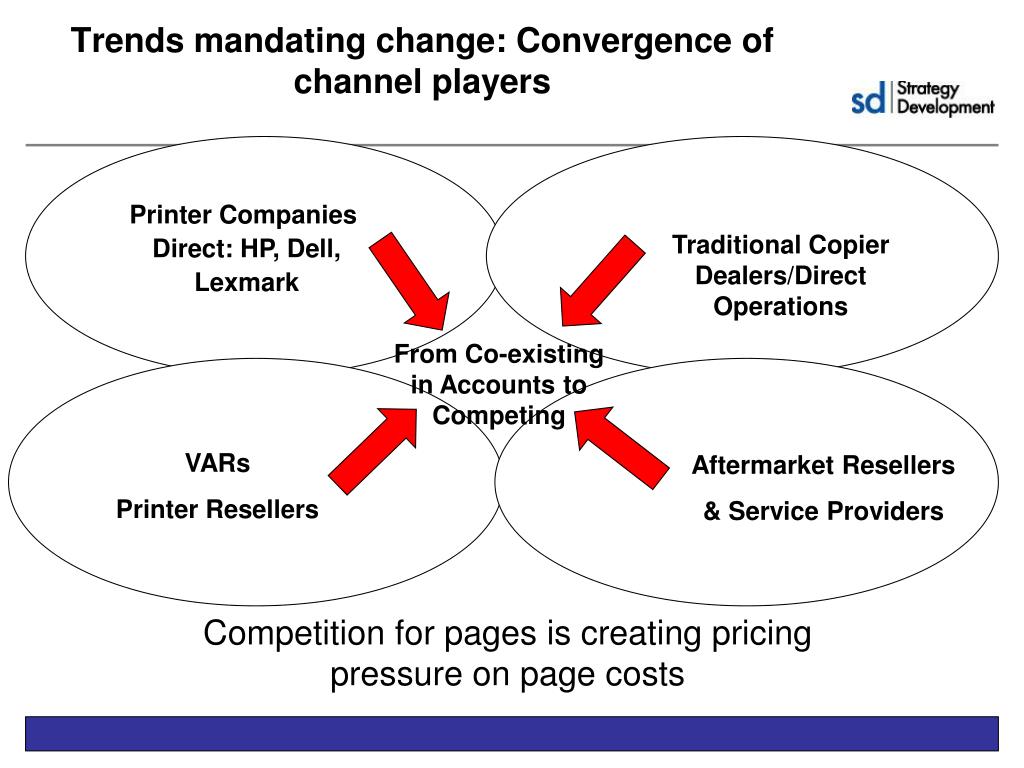 Trends mandating change: Convergence of channel players

sd Strategy Development

Printer Companies Direct: HP, Dell, Lexmark

Traditional Copier Dealers/Direct Operations

From Co-existing in Accounts to Competing

VARs

Printer Resellers

Aftermarket Resellers

& Service Providers

Competition for pages is creating pricing pressure on page costs